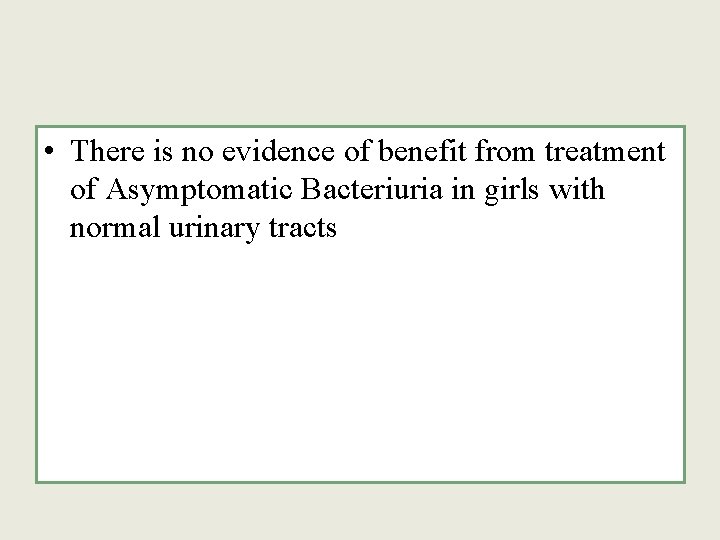 • There is no evidence of benefit from treatment of Asymptomatic Bacteriuria in girls with normal urinary tracts